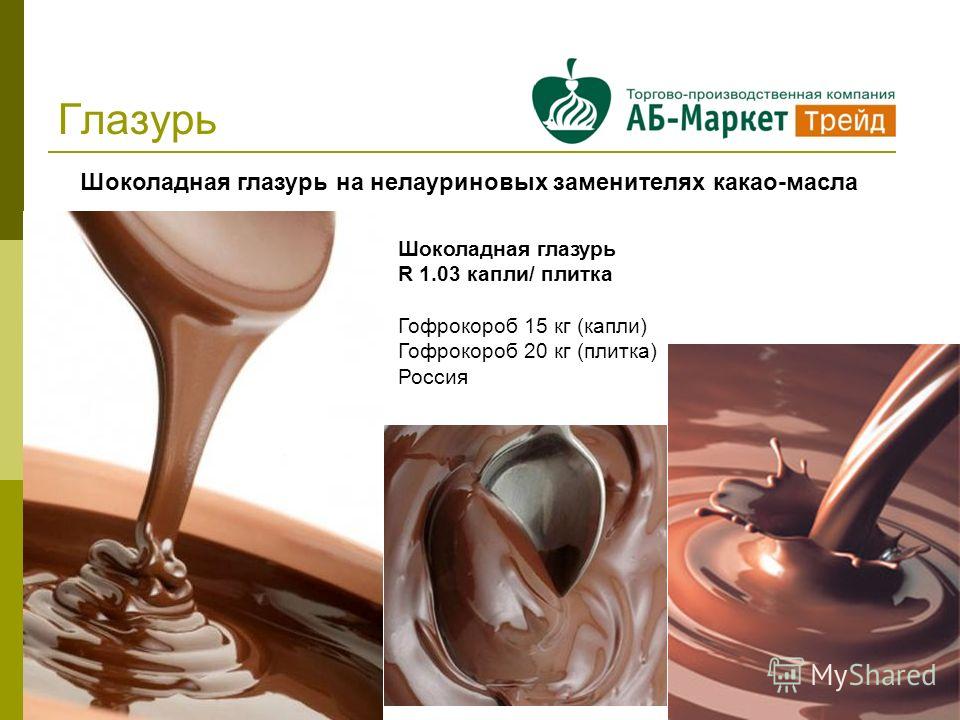 Глазурь

Торгово-производственная компания
АБ-Маркет Трейд

Шоколадная глазурь на нелауриновых заменителях какао-масла

Шоколадная глазурь
R 1.03 капли/ плитка

Гофрокороб 15 кг (капли)
Гофрокороб 20 кг (плитка)
Россия

MyShared